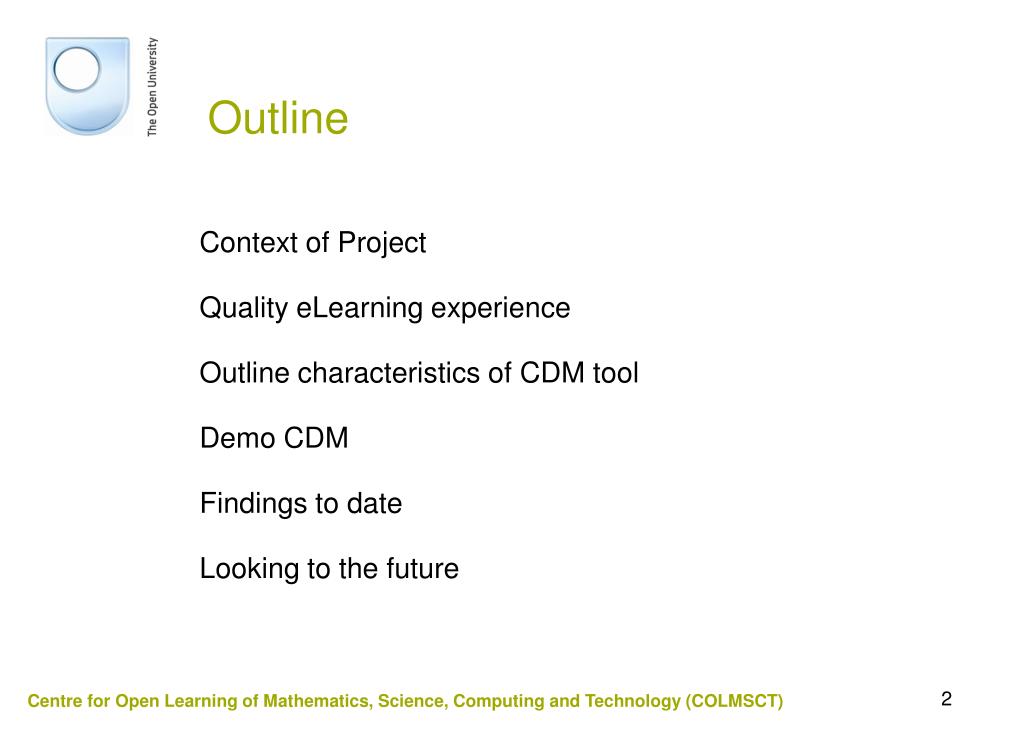 The Open University

Outline

Context of Project

Quality eLearning experience

Outline characteristics of CDM tool

Demo CDM

Findings to date

Looking to the future

Centre for Open Learning of Mathematics, Science, Computing and Technology (COLMSCT)

2